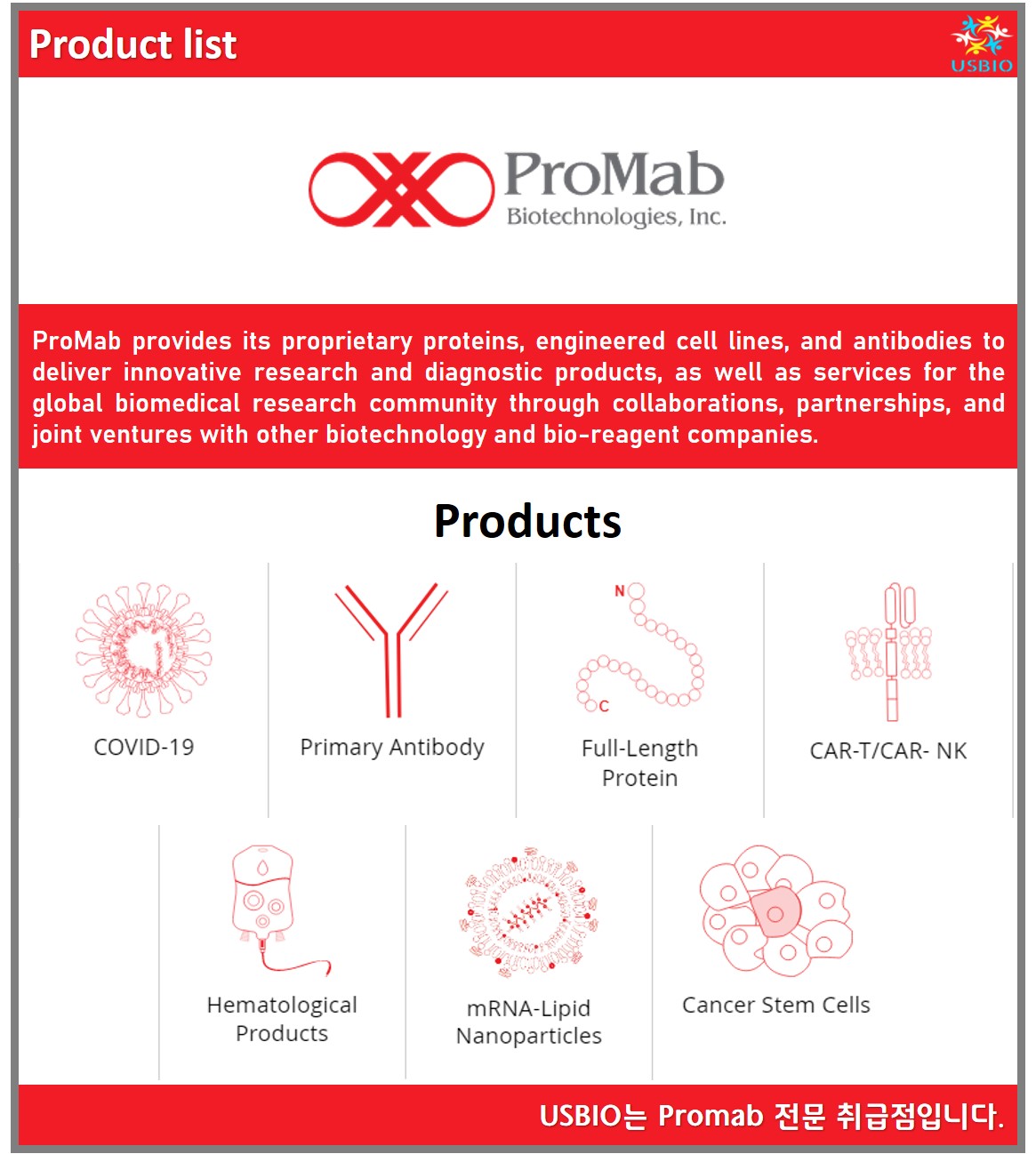 Product list

USBIO

ProMab
Biotechnologies, Inc.

ProMab provides its proprietary proteins, engineered cell lines, and antibodies to deliver innovative research and diagnostic products, as well as services for the global biomedical research community through collaborations, partnerships, and joint ventures with other biotechnology and bio-reagent companies.

Products

COVID-19

Primary Antibody

N
C
Full-Length Protein

CAR-T/CAR- NK

Hematological Products

mRNA-Lipid Nanoparticles

Cancer Stem Cells

USBIO는 Promab 전문 취급점입니다.